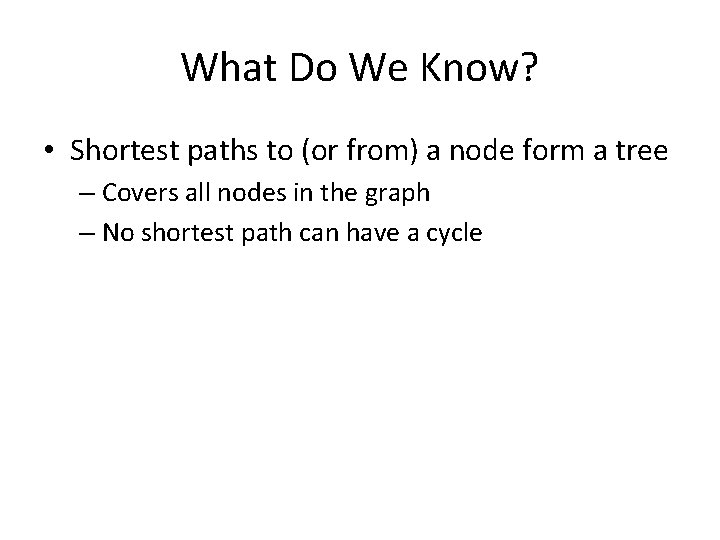 What Do We Know?

• Shortest paths to (or from) a node form a tree
 – Covers all nodes in the graph
 – No shortest path can have a cycle